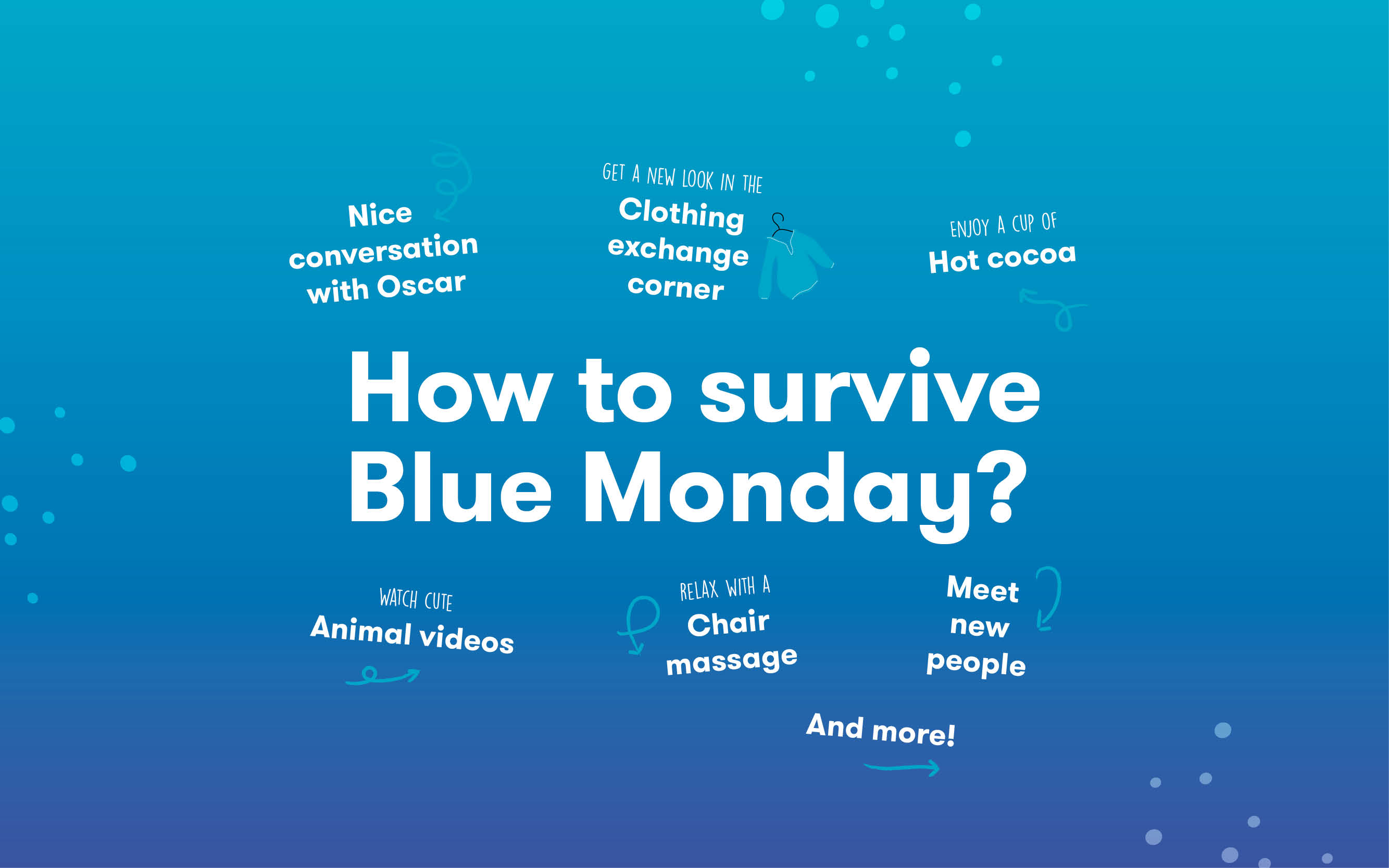 Nice conversation with Oscar

GET A NEW LOOK IN THE
Clothing exchange corner

ENJOY A CUP OF
Hot cocoa

How to survive Blue Monday?

WATCH CUTE
Animal videos

RELAX WITH A
Chair massage

Meet new people

And more!